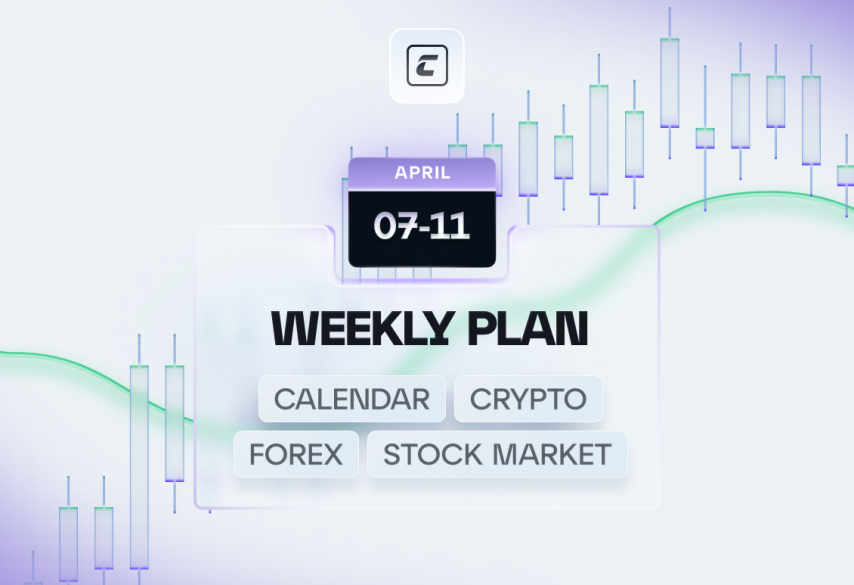 APRIL

07-11

WEEKLY PLAN

CALENDAR CRYPTO

FOREX STOCK MARKET